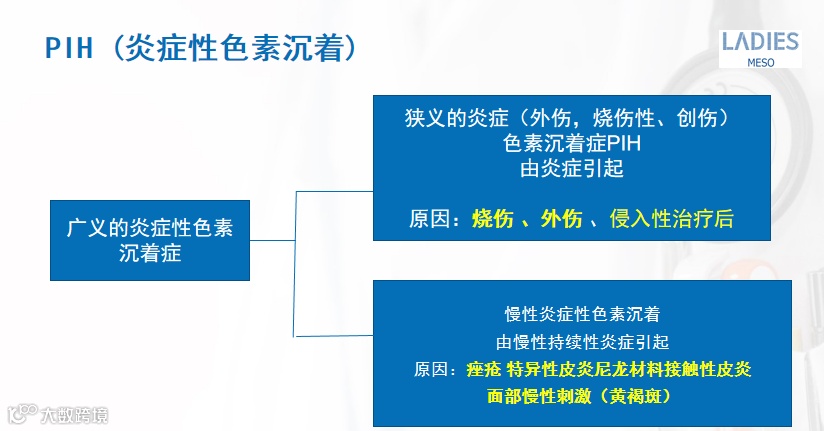 PIH（炎症性色素沉着）

LADIES
MESO

广义的炎症性色素沉着症

狭义的炎症（外伤，烧伤性、创伤）
色素沉着症PIH
由炎症引起

原因：烧伤 、外伤 、侵入性治疗后

慢性炎症性色素沉着
由慢性持续性炎症引起
原因：痤疮 特异性皮炎尼龙材料接触性皮炎
面部慢性刺激（黄褐斑）

大数跨境